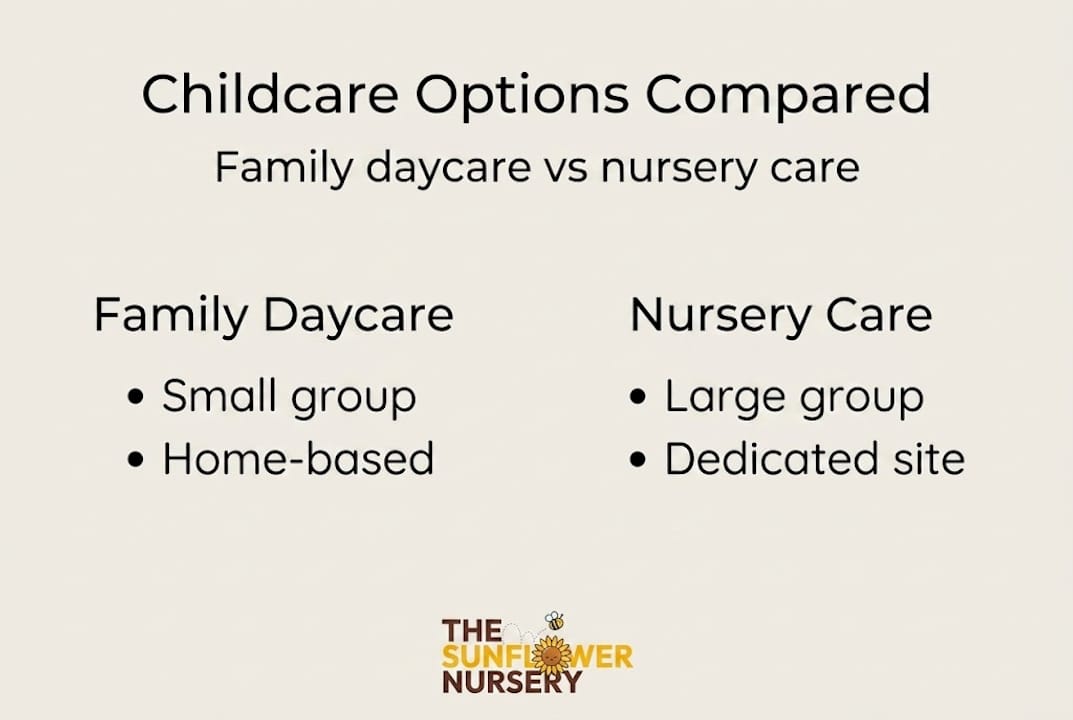 Childcare Options Compared

Family daycare vs nursery care

Family Daycare

• Small group
• Home-based

Nursery Care

• Large group
• Dedicated site

THE SUNFLOWER NURSERY